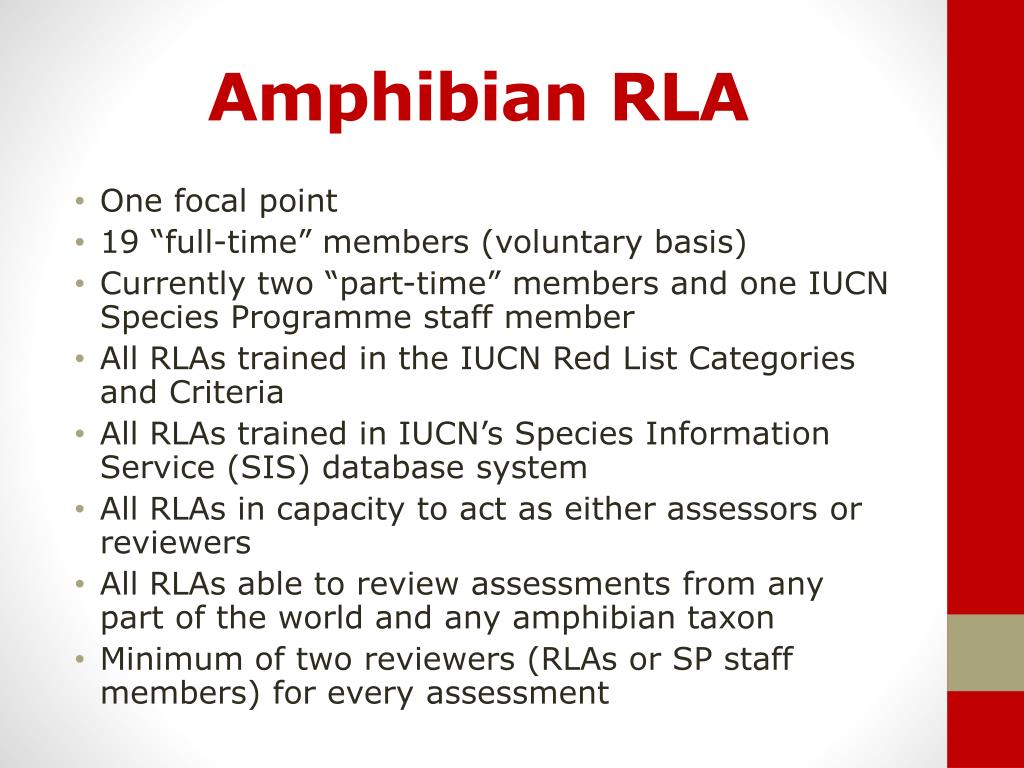 Amphibian RLA

• One focal point
• 19 “full-time” members (voluntary basis)
• Currently two “part-time” members and one IUCN Species Programme staff member
• All RLAs trained in the IUCN Red List Categories and Criteria
• All RLAs trained in IUCN’s Species Information Service (SIS) database system
• All RLAs in capacity to act as either assessors or reviewers
• All RLAs able to review assessments from any part of the world and any amphibian taxon
• Minimum of two reviewers (RLAs or SP staff members) for every assessment